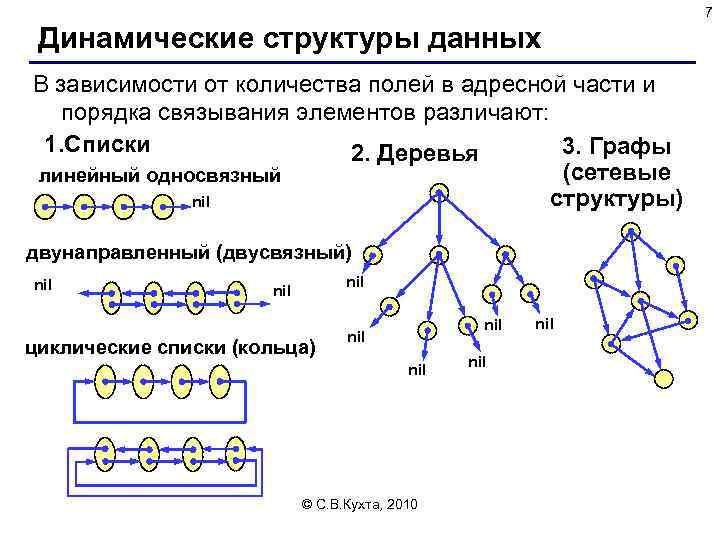 7

Динамические структуры данных

В зависимости от количества полей в адресной части и порядка связывания элементов различают:

1.Списки

линейный односвязный

nil

двунаправленный (двусвязный)

nil

nil

циклические списки (кольца)

2. Деревья

nil

nil

nil

nil

nil

nil

3. Графы (сетевые структуры)

© С.В.Кухта, 2010